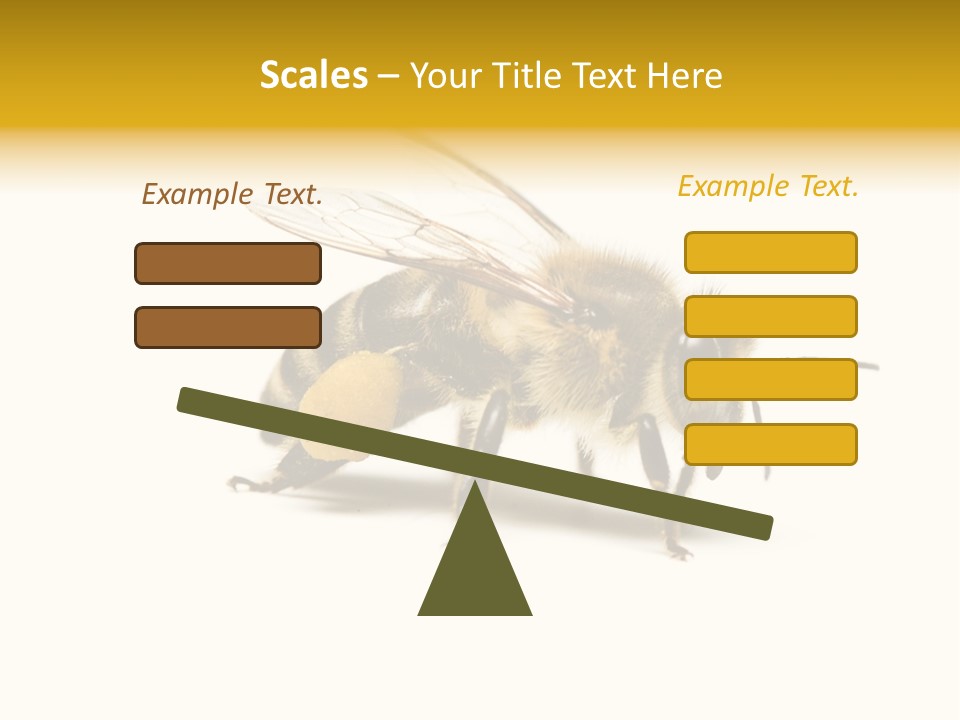 Scales – Your Title Text Here

Example Text.

Example Text.